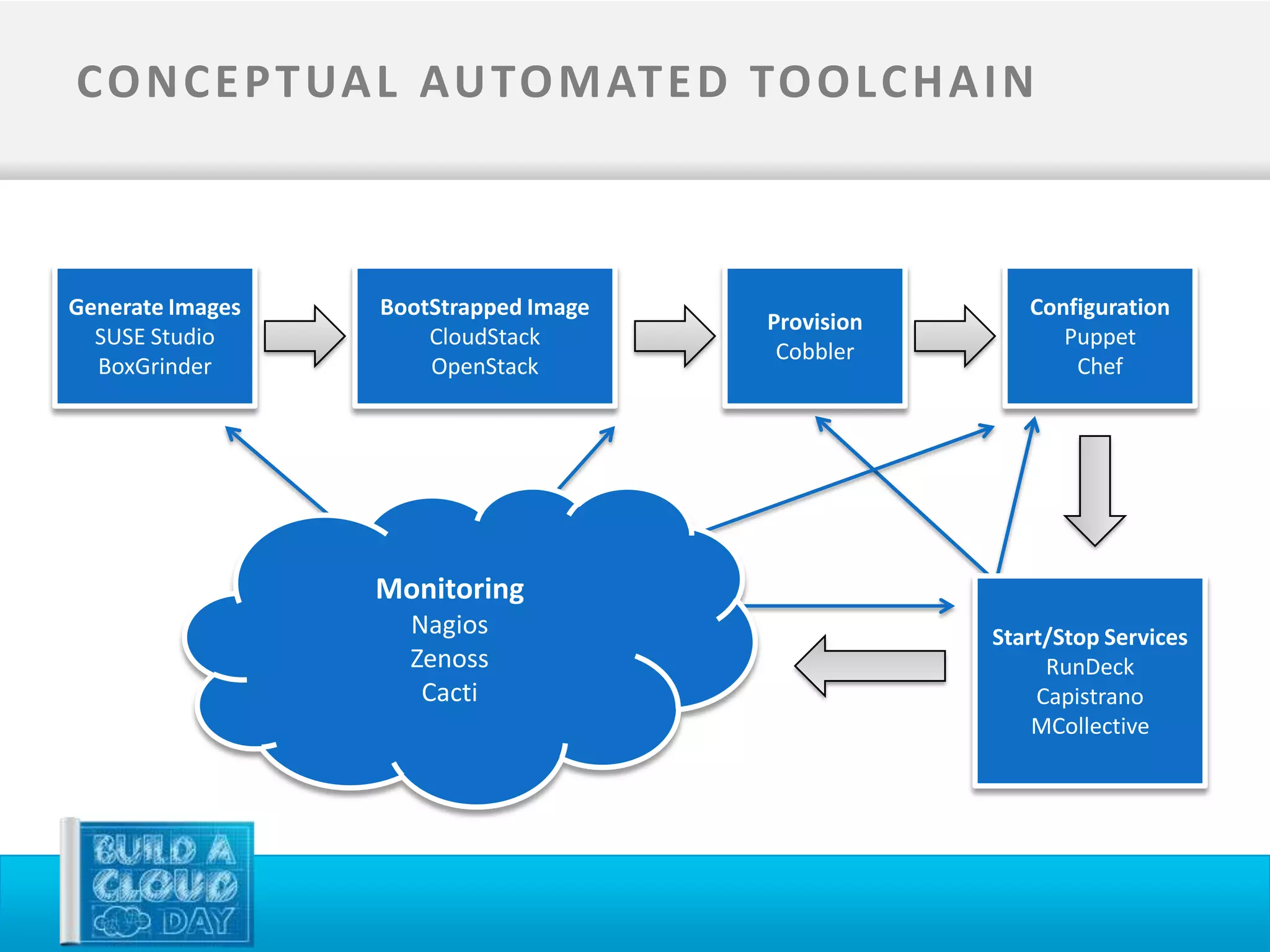 CONCEPTUAL AUTOMATED TOOLCHAIN

Generate Images
SUSE Studio
BoxGrinder

BootStrapped Image
CloudStack
OpenStack

Provision
Cobbler

Configuration
Puppet
Chef

Monitoring
Nagios
Zenoss
Cacti

Start/Stop Services
RunDeck
Capistrano
MCollective

BUILD A CLOUD DAY